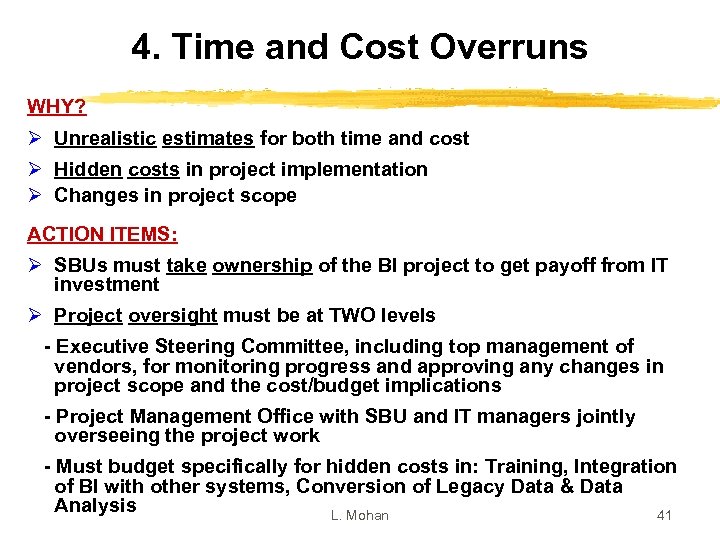 4. Time and Cost Overruns

WHY?

➢ Unrealistic estimates for both time and cost
➢ Hidden costs in project implementation
➢ Changes in project scope

ACTION ITEMS:

➢ SBUs must take ownership of the BI project to get payoff from IT investment
➢ Project oversight must be at TWO levels

- Executive Steering Committee, including top management of vendors, for monitoring progress and approving any changes in project scope and the cost/budget implications

- Project Management Office with SBU and IT managers jointly overseeing the project work

- Must budget specifically for hidden costs in: Training, Integration of BI with other systems, Conversion of Legacy Data & Data Analysis

L. Mohan

41